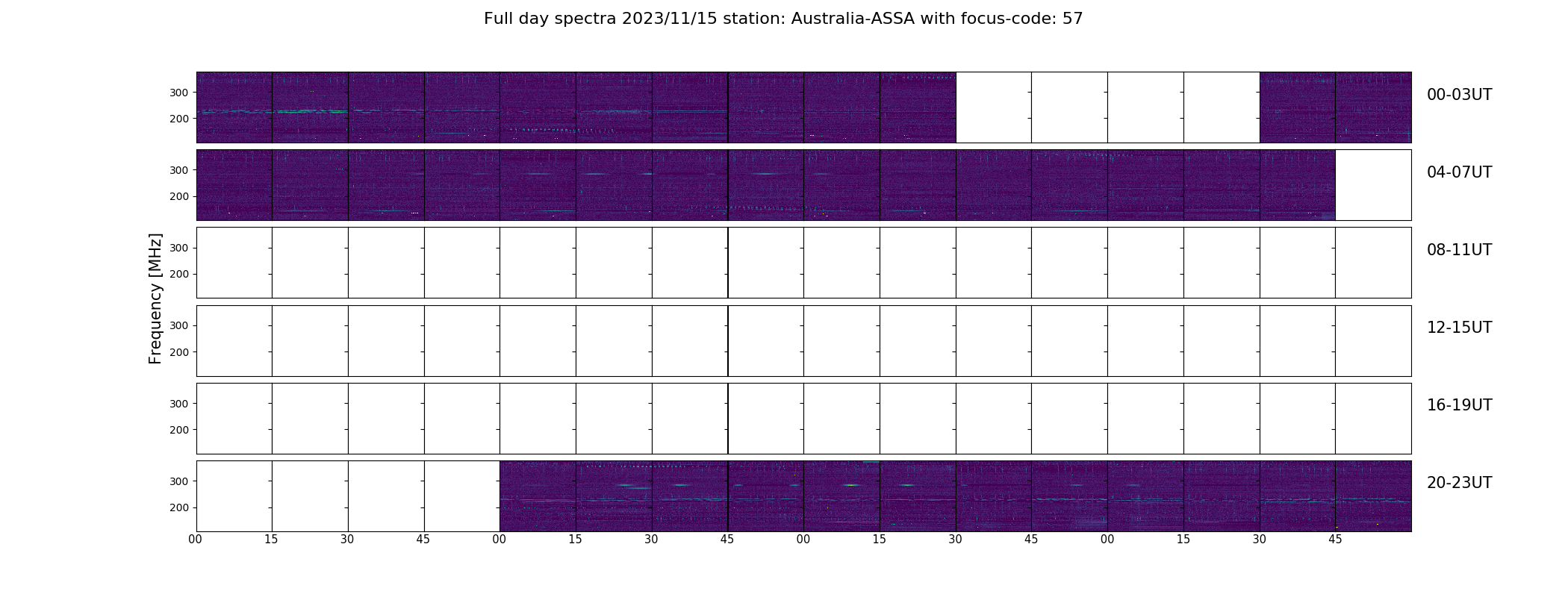 Full day spectra 2023/11/15 station: Australia-ASSA with focus-code: 57

Frequency [MHz]

300
200
00-03UT

300
200
04-07UT

300
200
08-11UT

300
200
12-15UT

300
200
16-19UT

300
200
20-23UT

00 15 30 45 00 15 30 45 00 15 30 45 00 15 30 45